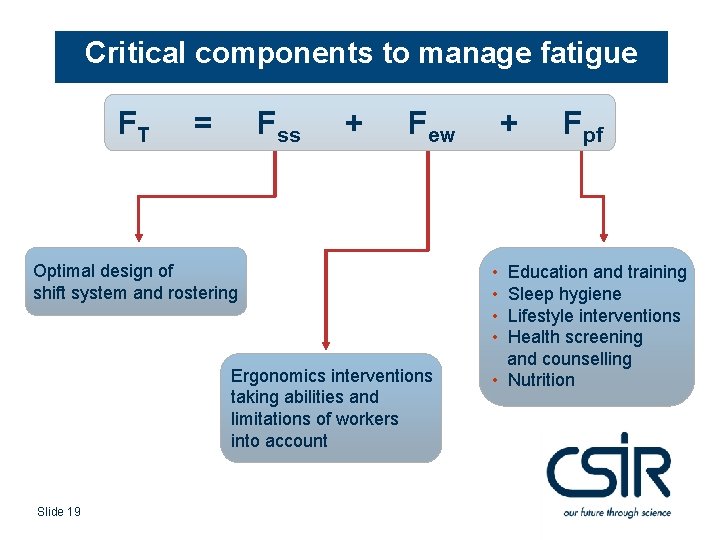 Critical components to manage fatigue

$F_T = F_{ss} + F_{ew} + F_{pf}$

Optimal design of shift system and rostering

Ergonomics interventions taking abilities and limitations of workers into account

• Education and training
• Sleep hygiene
• Lifestyle interventions
• Health screening and counselling
• Nutrition

CSIR
our future through science

Slide 19